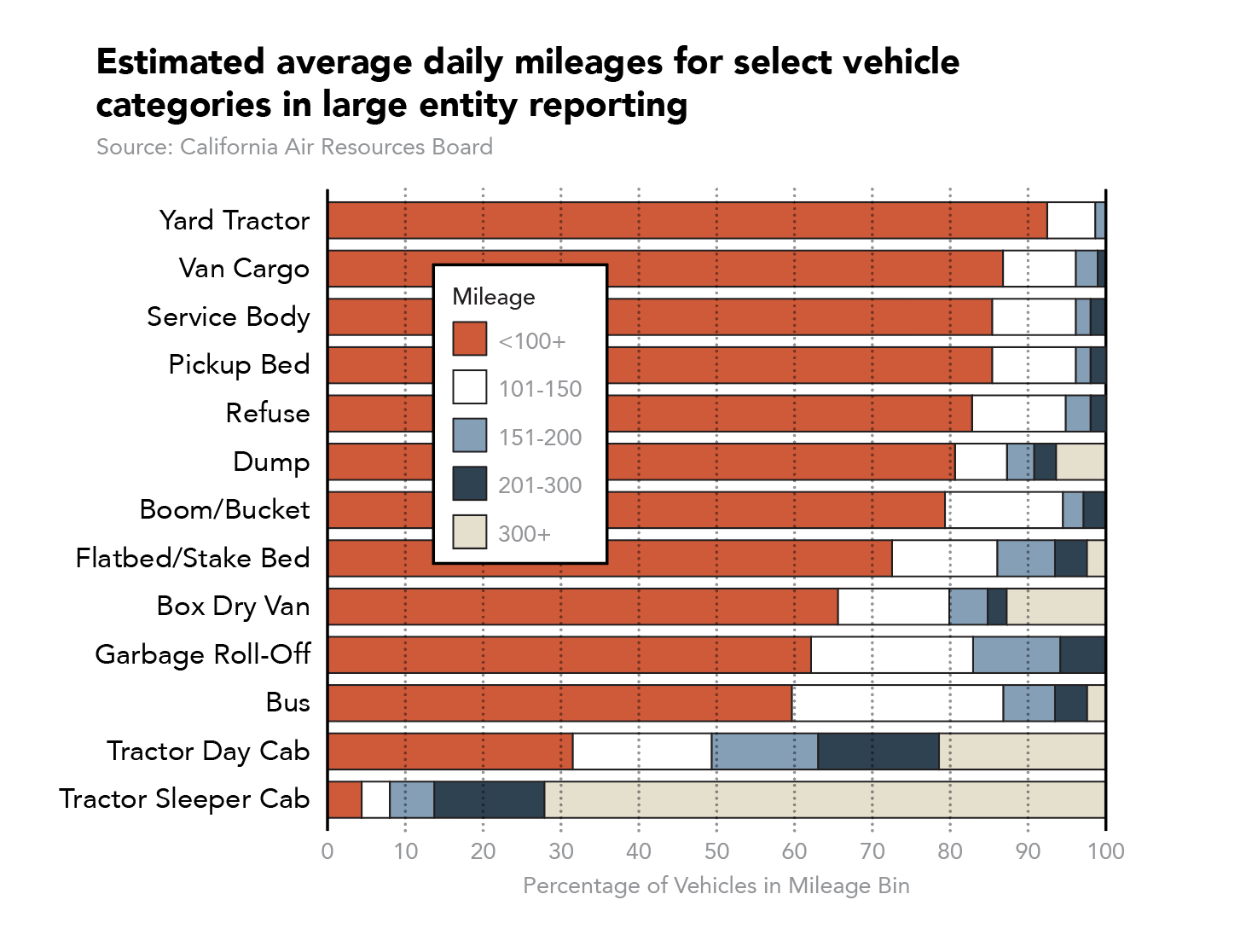 Estimated average daily mileages for select vehicle categories in large entity reporting

Source: California Air Resources Board

Yard Tractor
Van Cargo
Service Body
Pickup Bed
Refuse
Dump
Boom/Bucket
Flatbed/Stake Bed
Box Dry Van
Garbage Roll-Off
Bus
Tractor Day Cab
Tractor Sleeper Cab

Mileage
<100+
101-150
151-200
201-300
300+

0 10 20 30 40 50 60 70 80 90 100

Percentage of Vehicles in Mileage Bin